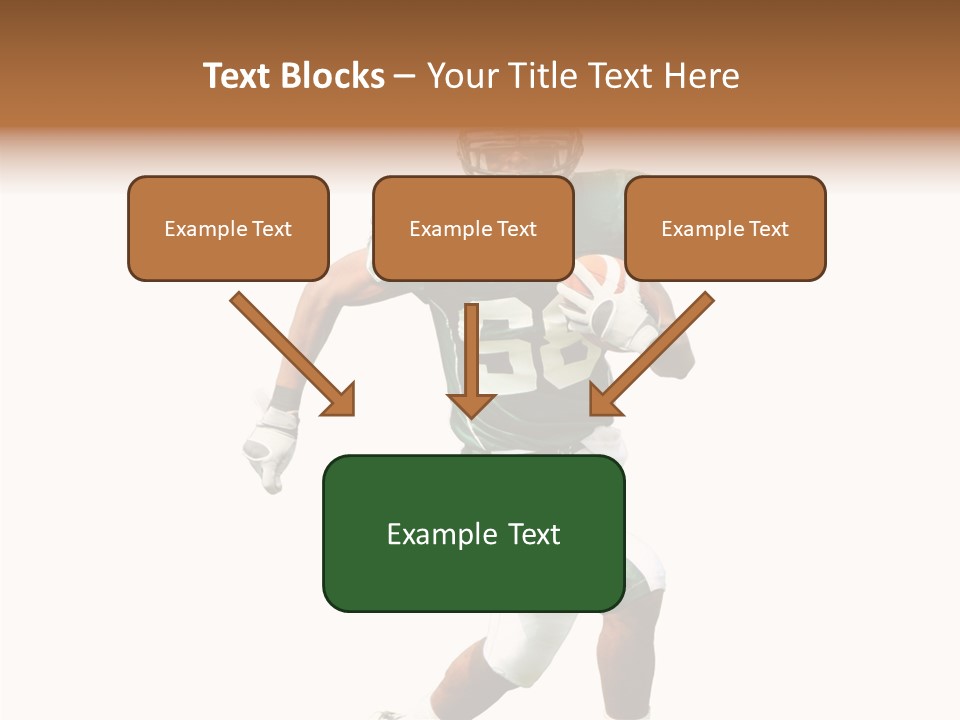 Text Blocks – Your Title Text Here

Example Text

Example Text

Example Text

58

Example Text